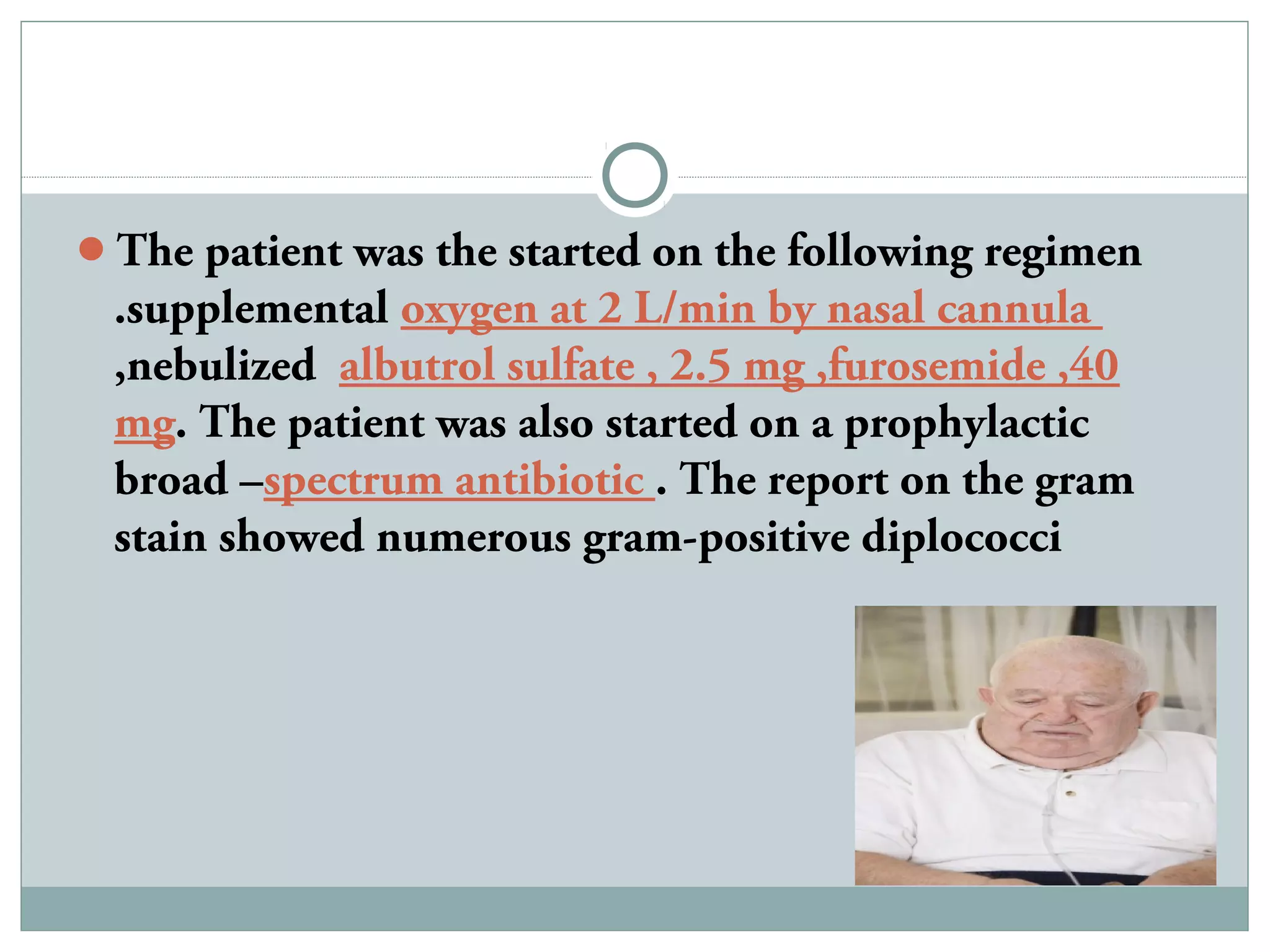 The patient was the started on the following regimen .supplemental oxygen at 2 L/min by nasal cannula ,nebulized albutrol sulfate , 2.5 mg ,furosemide ,40 mg. The patient was also started on a prophylactic broad –spectrum antibiotic . The report on the gram stain showed numerous gram-positive diplococci